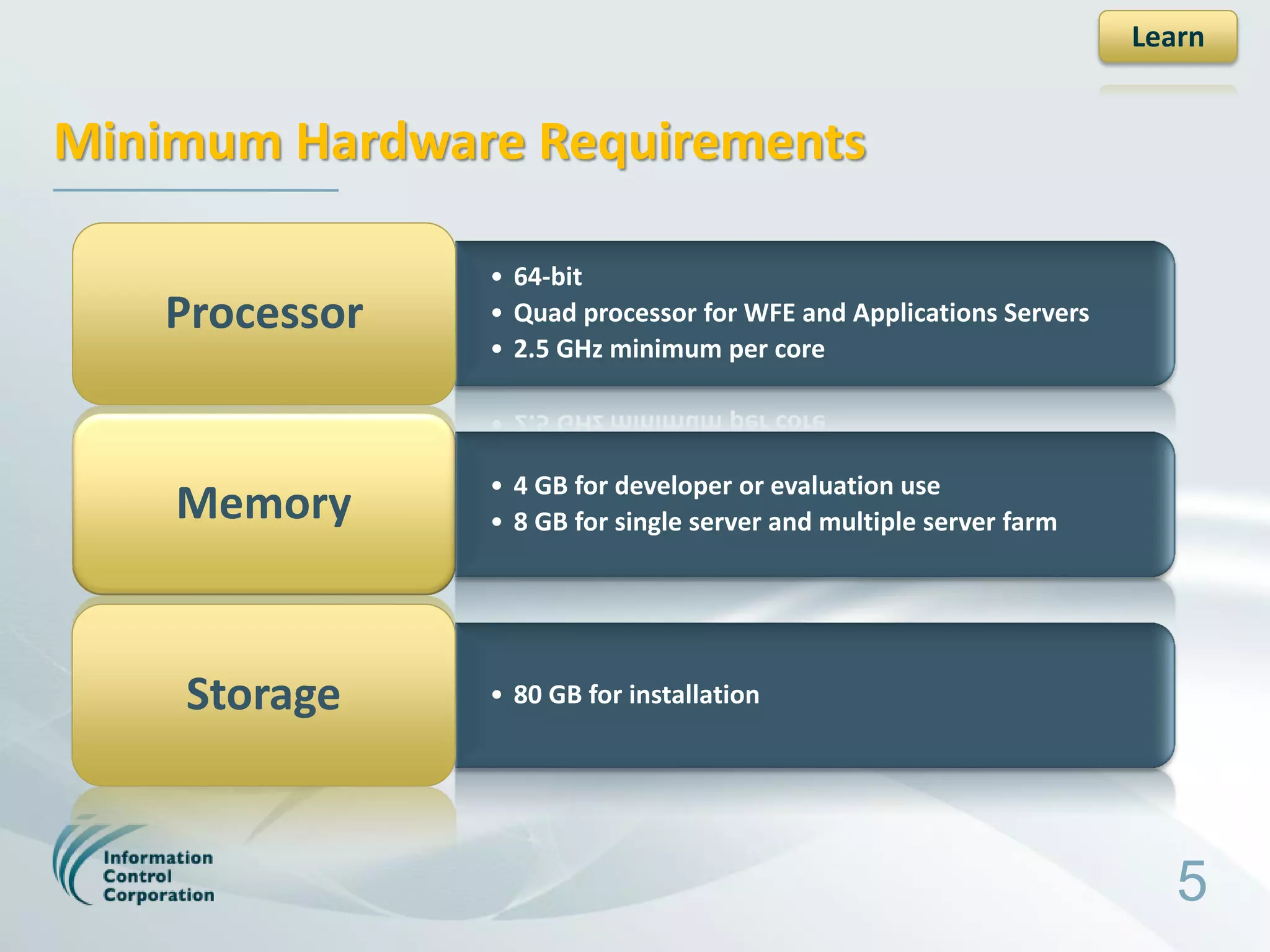 Learn

Minimum Hardware Requirements

Processor

• 64-bit
• Quad processor for WFE and Applications Servers
• 2.5 GHz minimum per core

Memory

• 4 GB for developer or evaluation use
• 8 GB for single server and multiple server farm

Storage

• 80 GB for installation

Information Control Corporation

5